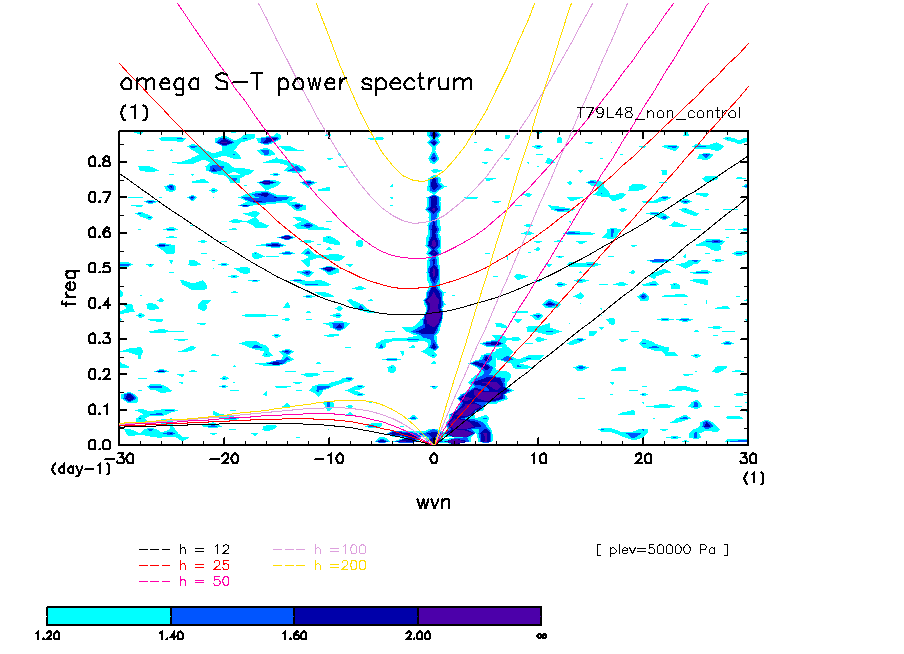 omega S-T power spectrum
(1)
T79L48_non_control

freq
0.8
0.7
0.6
0.5
0.4
0.3
0.2
0.1
0.0
(day-1)
-30
-20
-10
0
10
20
30
(1)
wvn

h = 12
h = 25
h = 50
h =100
h =200
[ plev=50000 Pa ]

1.20
1.40
1.60
2.00
∞